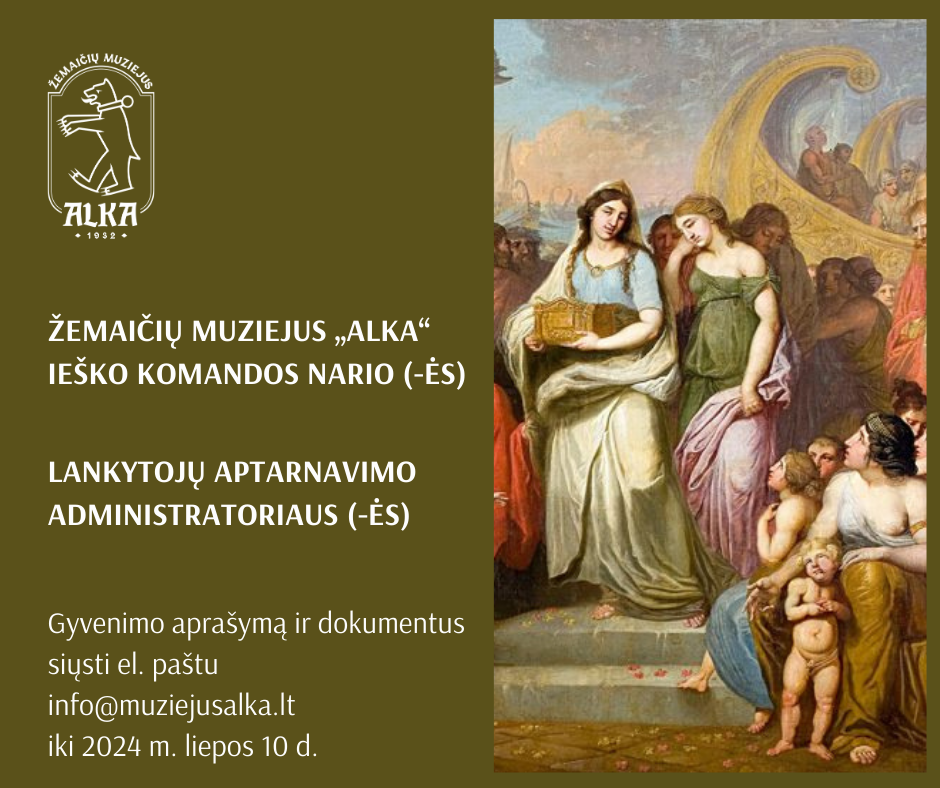 ŽEMAIČIŲ MUZIEJUS
ALKA
1932

ŽEMAIČIŲ MUZIEJUS „ALKA“ IEŠKO KOMANDOS NARIO (-ĖS)

LANKYTOJŲ APTARNAVIMO ADMINISTRATORIAUS (-ĖS)

Gyvenimo aprašymą ir dokumentus siųsti el. paštu info@muziejusalka.lt iki 2024 m. liepos 10 d.